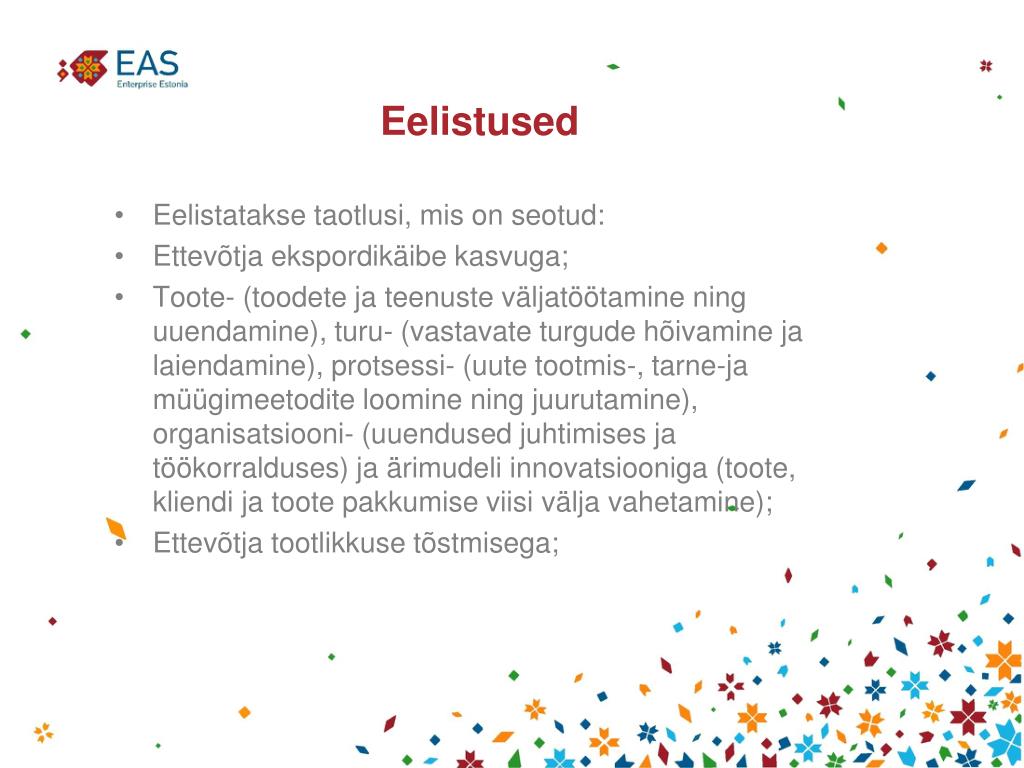 EAS
Enterprise Estonia

Eelistused

• Eelistatakse taotlusi, mis on seotud:
• Ettevõtja ekspordikäibe kasvuga;
• Toote- (toodete ja teenuste väljatöötamine ning uuendamine), turu- (vastavate turgude hõivamine ja laiendamine), protsessi- (uute tootmis-, tarne-ja müügimeetodite loomine ning juurutamine), organisatsiooni- (uuendused juhtimises ja töökorralduses) ja ärimudeli innovatsiooniga (toote, kliendi ja toote pakkumise viisi välja vahetamine);
• Ettevõtja tootlikkuse tõstmisega;